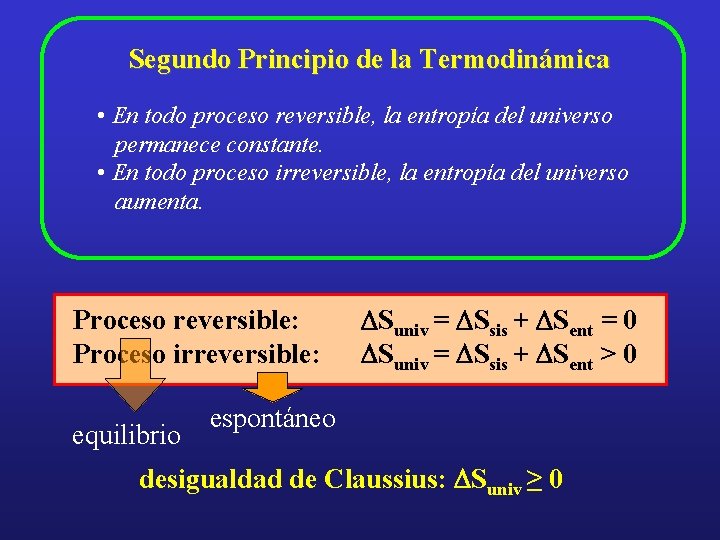 Segundo Principio de la Termodinámica

• En todo proceso reversible, la entropía del universo permanece constante.
• En todo proceso irreversible, la entropía del universo aumenta.

Proceso reversible: $\Delta S_{univ} = \Delta S_{sis} + \Delta S_{ent} = 0$
Proceso irreversible: $\Delta S_{univ} = \Delta S_{sis} + \Delta S_{ent} > 0$

equilibrio

espontáneo

desigualdad de Claussius: $\Delta S_{univ} \geq 0$